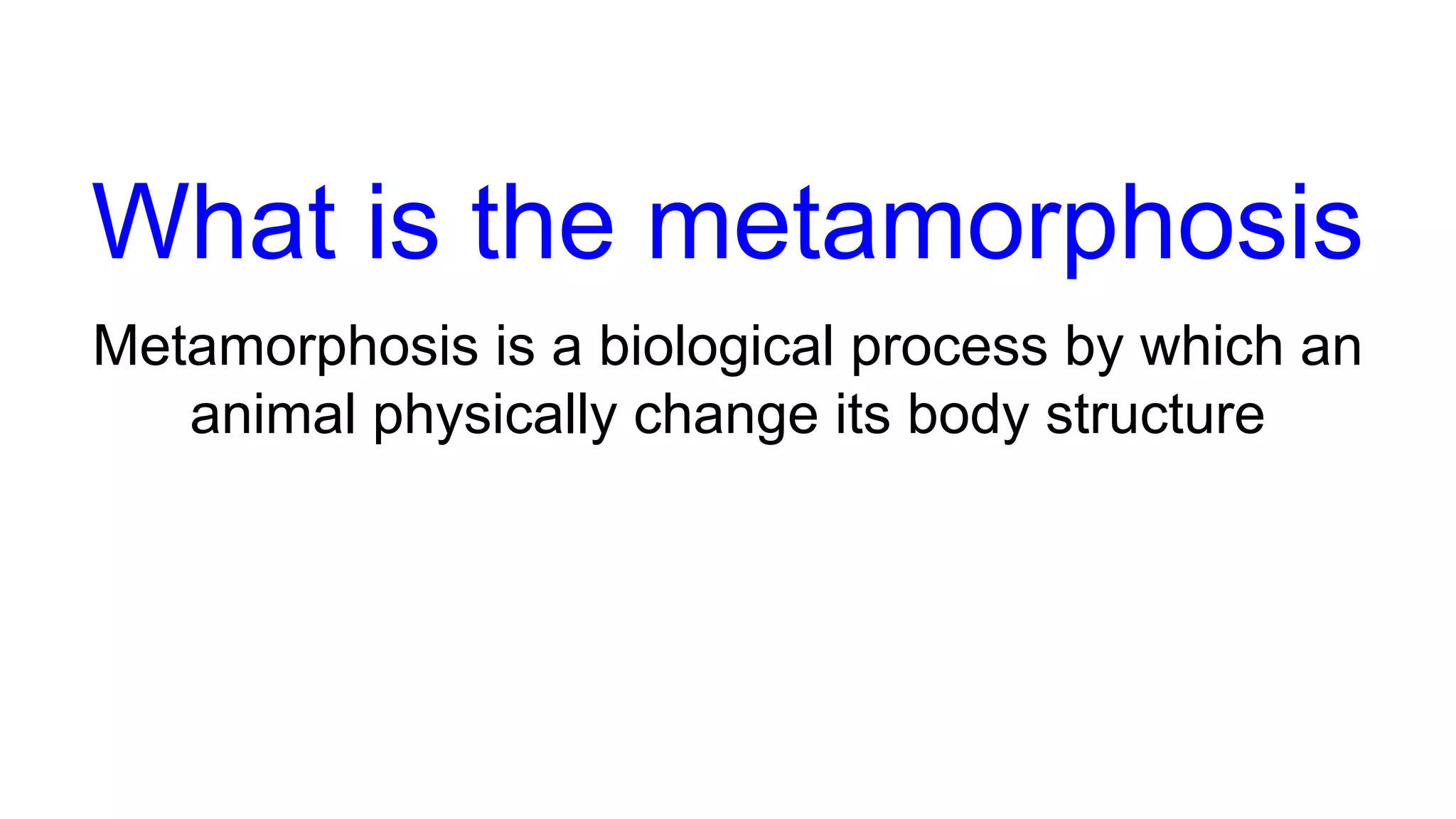 What is the metamorphosis

Metamorphosis is a biological process by which an animal physically change its body structure